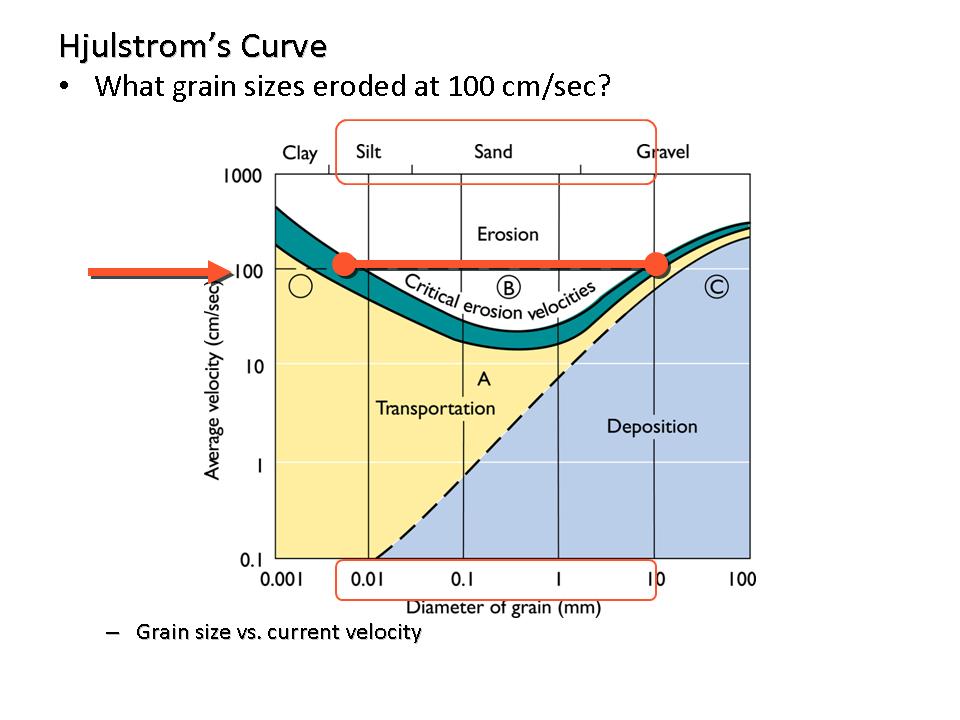 Hjulstrom's Curve

• What grain sizes eroded at 100 cm/sec?

Clay Silt Sand Gravel

1000
100
10
1
0.1

Average velocity (cm/sec)

Erosion

Critical erosion velocities

B

C

A

Transportation

Deposition

0.001 0.01 0.1 1 10 100

Diameter of grain (mm)

– Grain size vs. current velocity